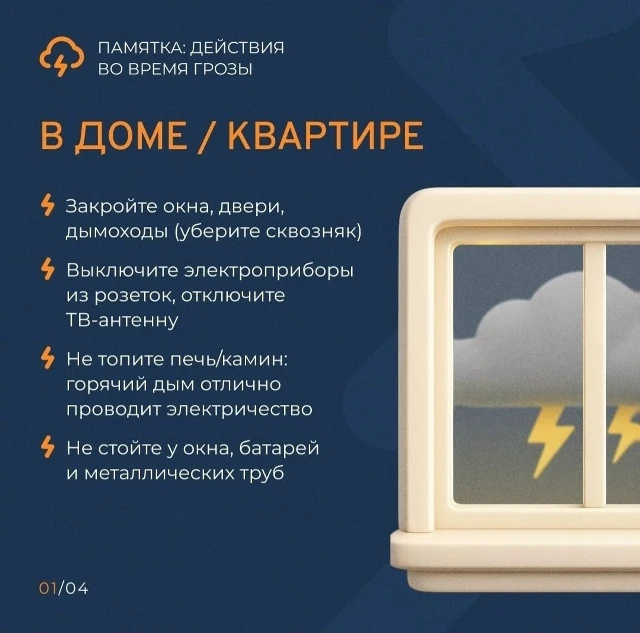 ПАМЯТКА: ДЕЙСТВИЯ ВО ВРЕМЯ ГРОЗЫ

В ДОМЕ / КВАРТИРЕ

Закройте окна, двери, дымоходы (уберите сквозняк)

Выключите электроприборы из розеток, отключите ТВ-антенну

Не топите печь/камин: горячий дым отлично проводит электричество

Не стойте у окна, батарей и металлических труб

01/04